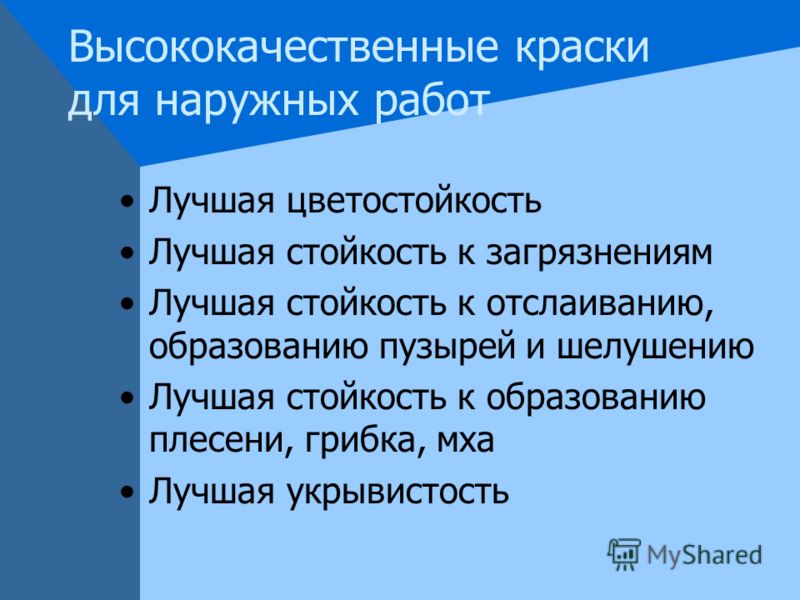 Высококачественные краски для наружных работ

• Лучшая цветостойкость
• Лучшая стойкость к загрязнениям
• Лучшая стойкость к отслаиванию, образованию пузырей и шелушению
• Лучшая стойкость к образованию плесени, грибка, мха
• Лучшая укрывистость

MyShared